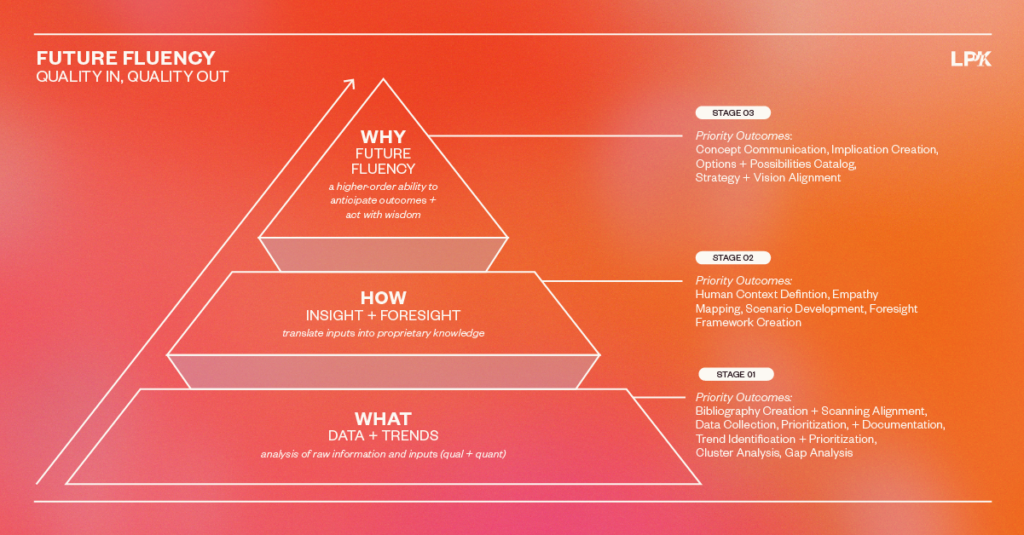 FUTURE FLUENCY
QUALITY IN, QUALITY OUT

LPK

WHY
FUTURE FLUENCY
a higher-order ability to anticipate outcomes + act with wisdom

HOW
INSIGHT + FORESIGHT
translate inputs into proprietary knowledge

WHAT
DATA + TRENDS
analysis of raw information and inputs (qual + quant)

STAGE 03
Priority Outcomes:
Concept Communication, Implication Creation, Options + Possibilities Catalog, Strategy + Vision Alignment

STAGE 02
Priority Outcomes:
Human Context Defintion, Empathy Mapping, Scenario Development, Foresight Framework Creation

STAGE 01
Priority Outcomes:
Bibliography Creation + Scanning Alignment, Data Collection, Prioritization, + Documentation, Trend Identification + Prioritization, Cluster Analysis, Gap Analysis